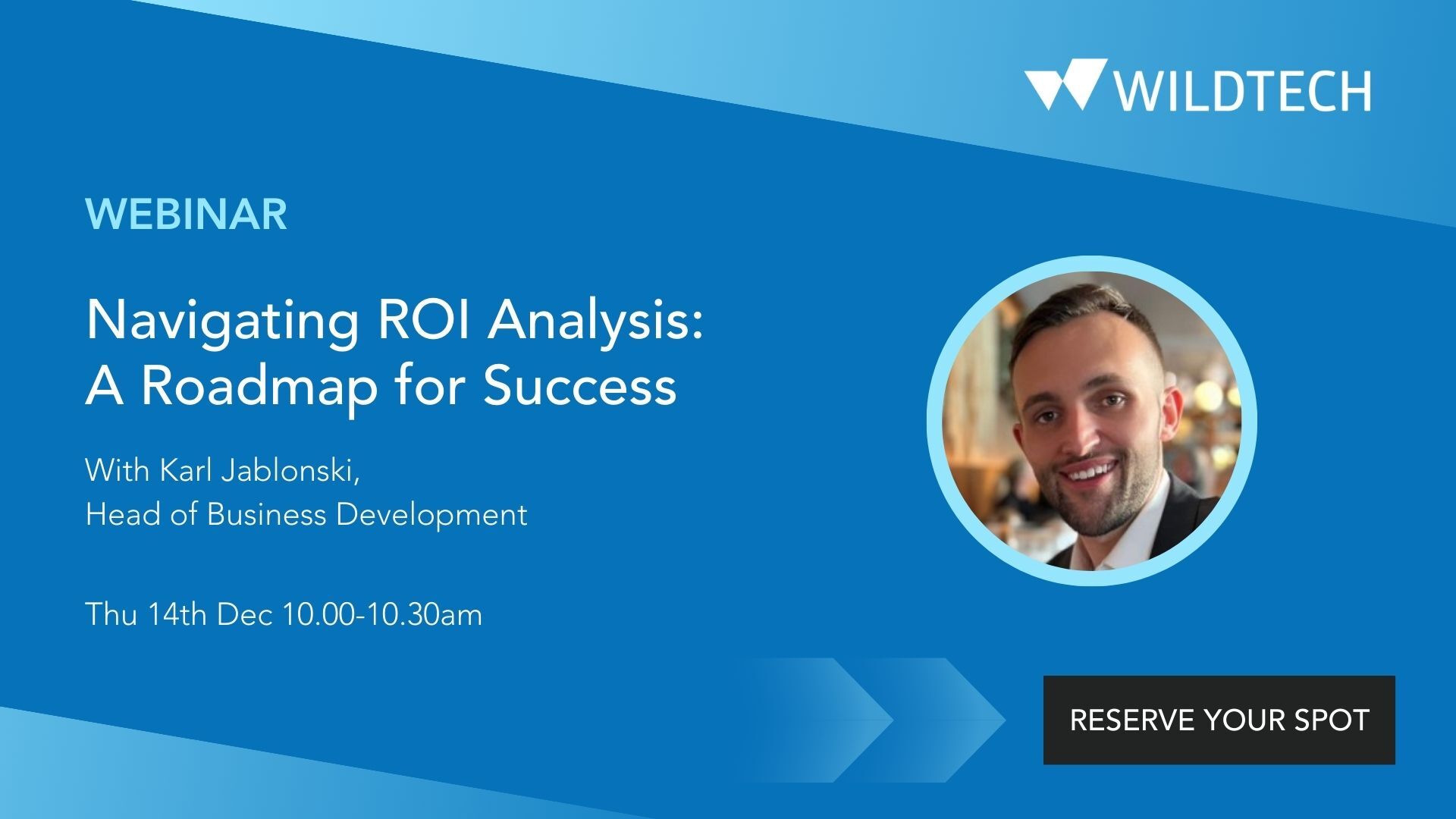 WILDTECH

WEBINAR

Navigating ROI Analysis: A Roadmap for Success

With Karl Jablonski,
Head of Business Development

Thu 14th Dec 10.00-10.30am

RESERVE YOUR SPOT